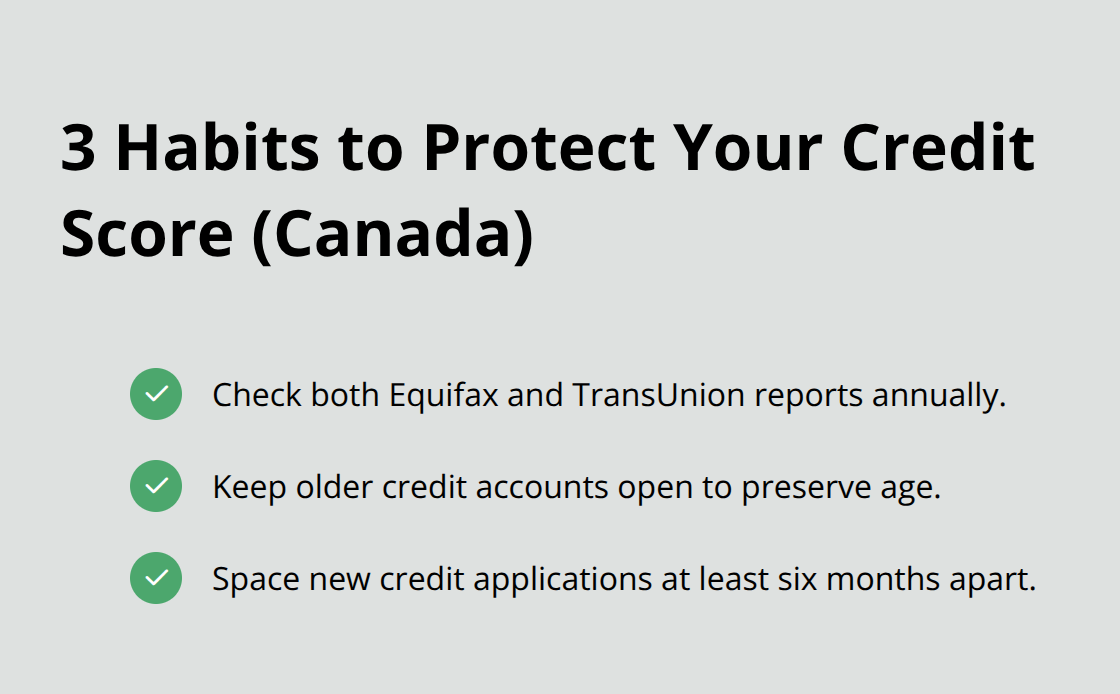 3 Habits to Protect Your Credit Score (Canada)

Check both Equifax and TransUnion reports annually.

Keep older credit accounts open to preserve age.

Space new credit applications at least six months apart.